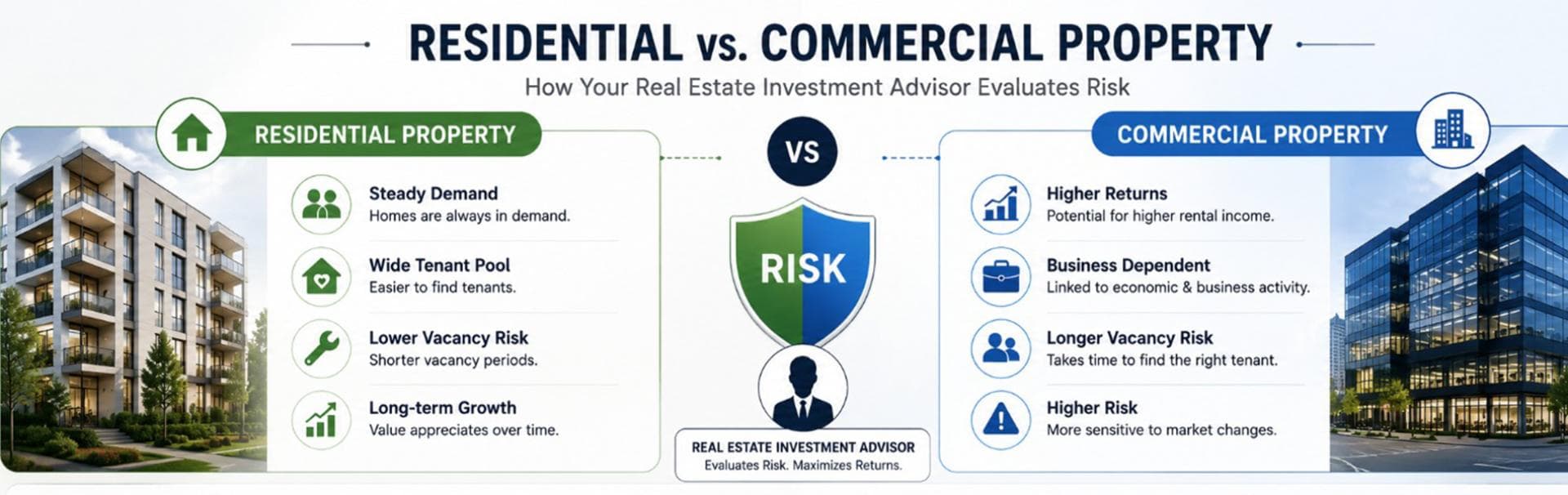 RESIDENTIAL vs. COMMERCIAL PROPERTY

How Your Real Estate Investment Advisor Evaluates Risk

RESIDENTIAL PROPERTY

Steady Demand
Homes are always in demand.

Wide Tenant Pool
Easier to find tenants.

Lower Vacancy Risk
Shorter vacancy periods.

Long-term Growth
Value appreciates over time.

VS

RISK

REAL ESTATE INVESTMENT ADVISOR
Evaluates Risk. Maximizes Returns.

COMMERCIAL PROPERTY

Higher Returns
Potential for higher rental income.

Business Dependent
Linked to economic & business activity.

Longer Vacancy Risk
Takes time to find the right tenant.

Higher Risk
More sensitive to market changes.